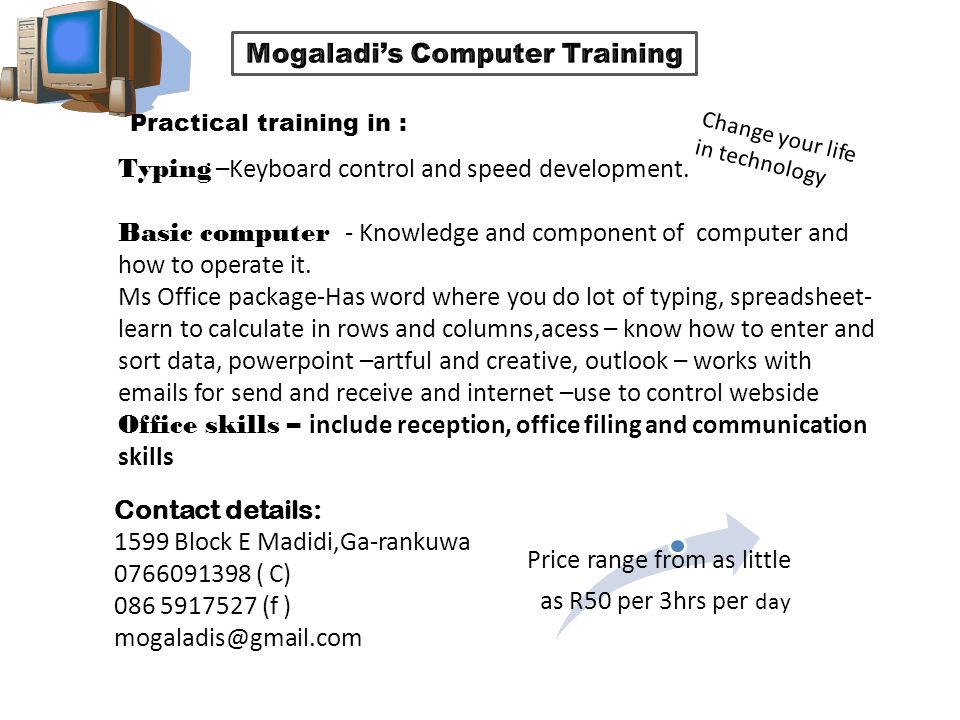 Mogaladi's Computer Training

Practical training in :

Change your life in technology

Typing –Keyboard control and speed development.

Basic computer - Knowledge and component of computer and how to operate it.
Ms Office package-Has word where you do lot of typing, spreadsheet-learn to calculate in rows and columns,acess – know how to enter and sort data, powerpoint –artful and creative, outlook – works with emails for send and receive and internet –use to control webside
Office skills – include reception, office filing and communication skills

Contact details:
1599 Block E Madidi,Ga-rankuwa
0766091398 ( C)
086 5917527 (f )
mogaladis@gmail.com

Price range from as little as R50 per 3hrs per day